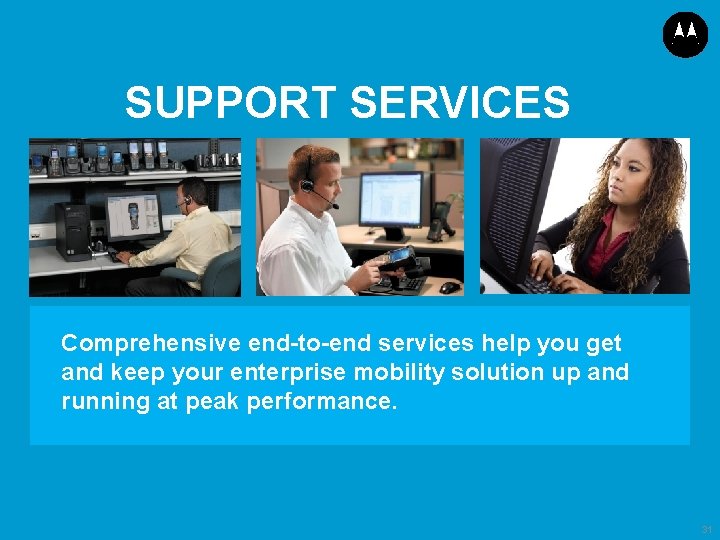 SUPPORT SERVICES

Comprehensive end-to-end services help you get and keep your enterprise mobility solution up and running at peak performance.

31